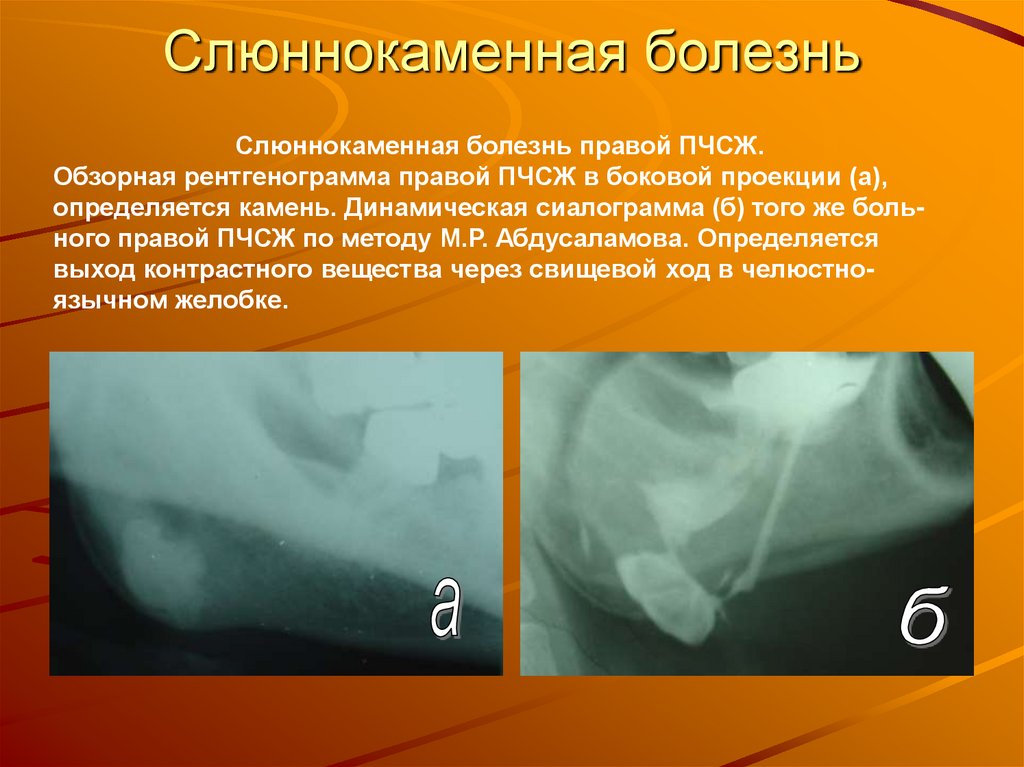 Слюннокаменная болезнь

Слюннокаменная болезнь правой ПЧСЖ.
Обзорная рентгенограмма правой ПЧСЖ в боковой проекции (а), определяется камень. Динамическая сиалограмма (б) того же больного правой ПЧСЖ по методу М.Р. Абдусаламова. Определяется выход контрастного вещества через свищевой ход в челюстно-язычном желобке.

а

б